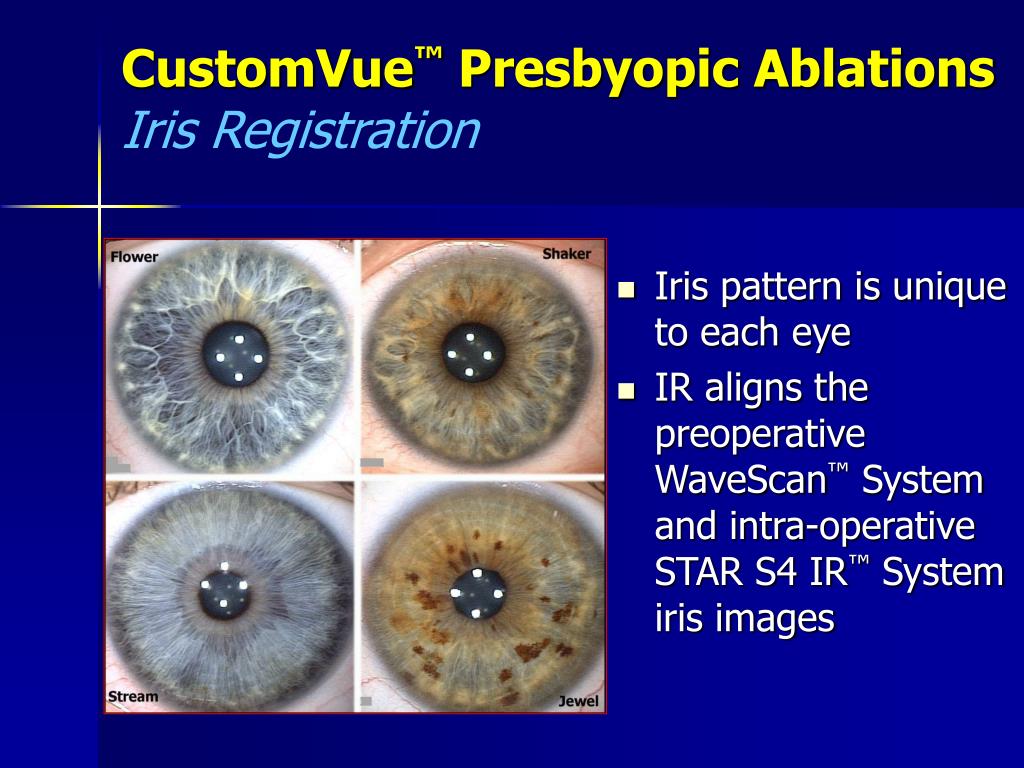 CustomVue™ Presbyopic Ablations
Iris Registration

Flower

Shaker

Stream

Jewel

- Iris pattern is unique to each eye
- IR aligns the preoperative WaveScan™ System and intra-operative STAR S4 IR™ System iris images